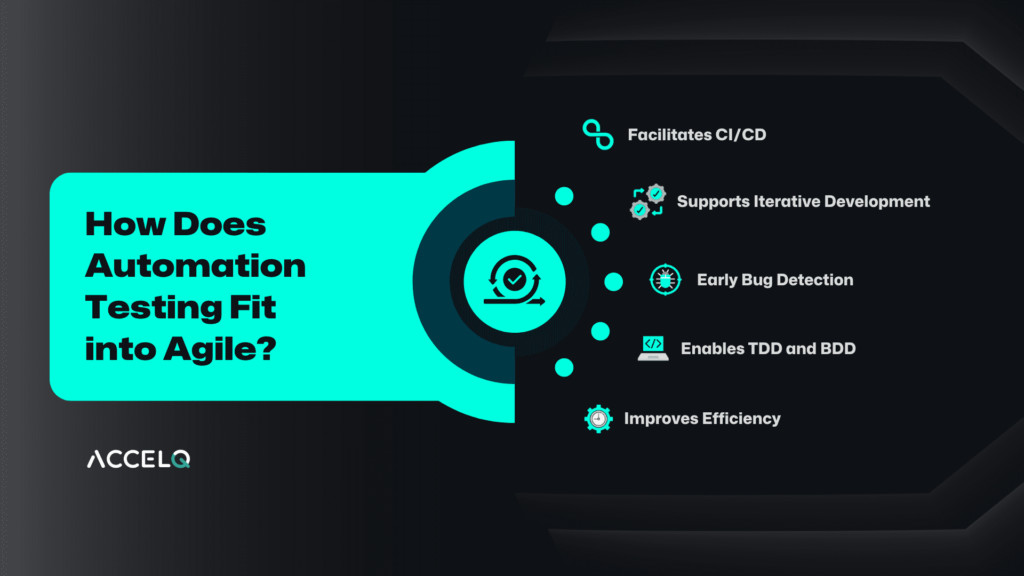 How Does Automation Testing Fit into Agile?

ACCELQ

Facilitates CI/CD

Supports Iterative Development

Early Bug Detection

Enables TDD and BDD

Improves Efficiency